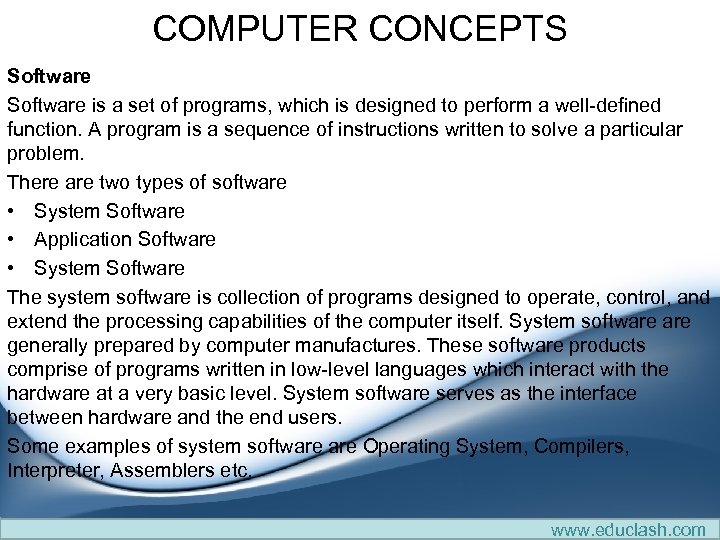 COMPUTER CONCEPTS

Software

Software is a set of programs, which is designed to perform a well-defined function. A program is a sequence of instructions written to solve a particular problem.

There are two types of software

• System Software
• Application Software
• System Software

The system software is collection of programs designed to operate, control, and extend the processing capabilities of the computer itself. System software are generally prepared by computer manufactures. These software products comprise of programs written in low-level languages which interact with the hardware at a very basic level. System software serves as the interface between hardware and the end users.

Some examples of system software are Operating System, Compilers, Interpreter, Assemblers etc.

www.educlash.com